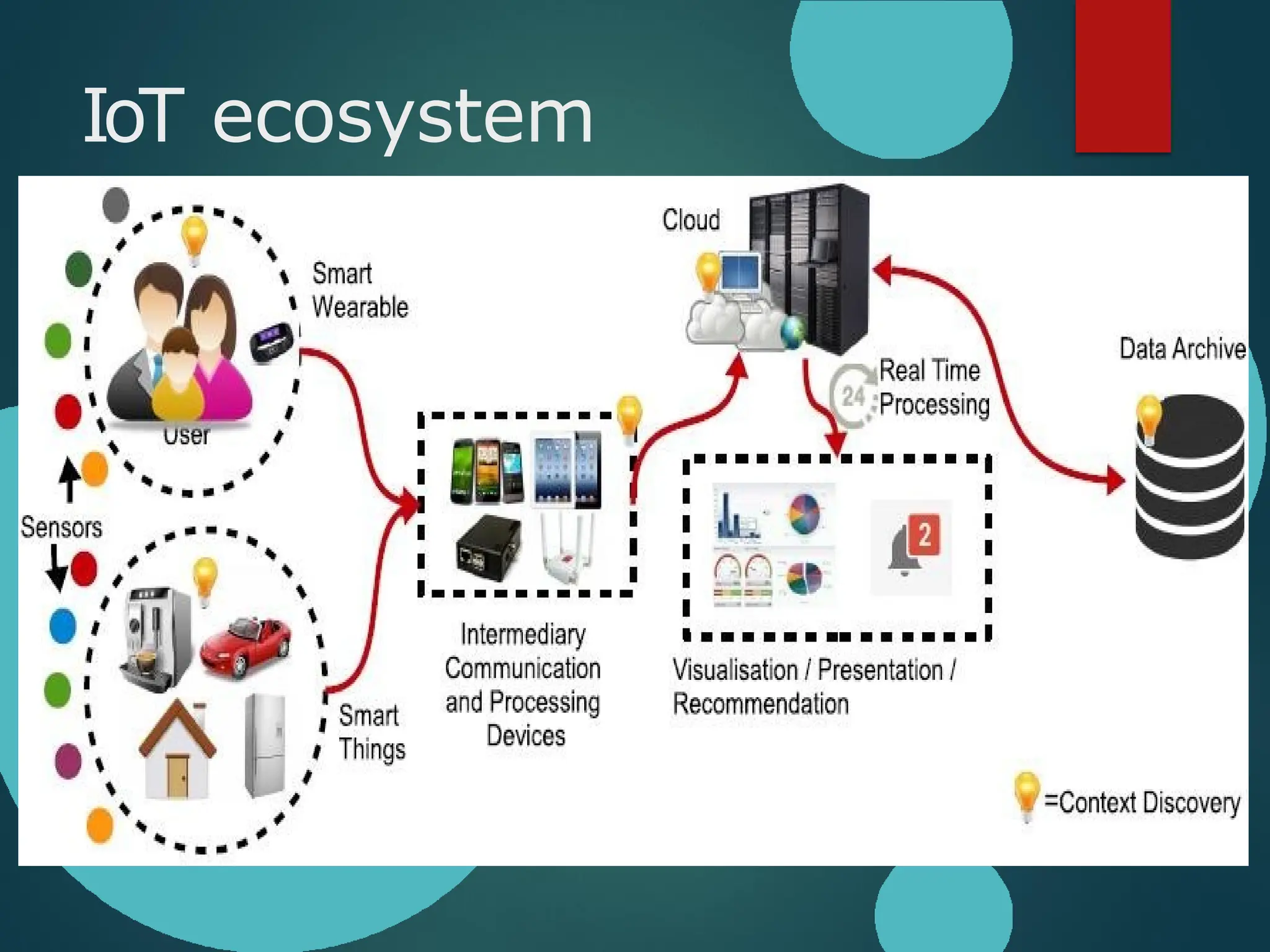 IoT ecosystem

Smart Wearable

User

Sensors

Smart Things

Intermediary Communication and Processing Devices

Cloud

24

Real Time Processing

2

Visualisation / Presentation / Recommendation

Data Archive

=Context Discovery